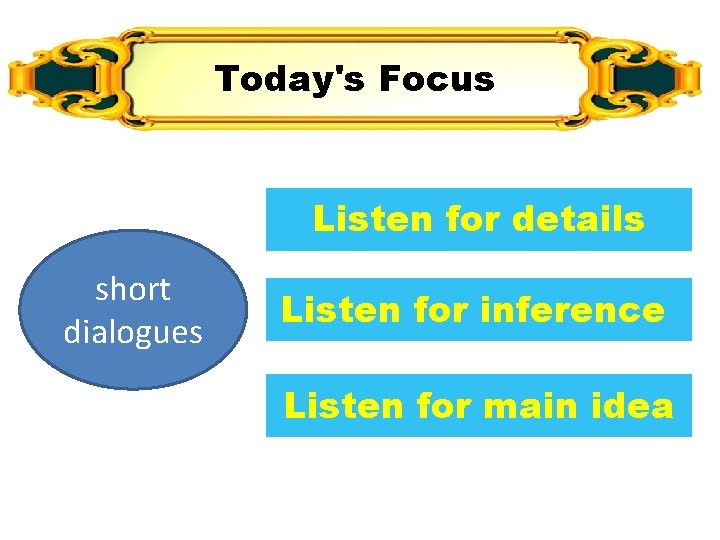 Today's Focus

short dialogues

Listen for details

Listen for inference

Listen for main idea